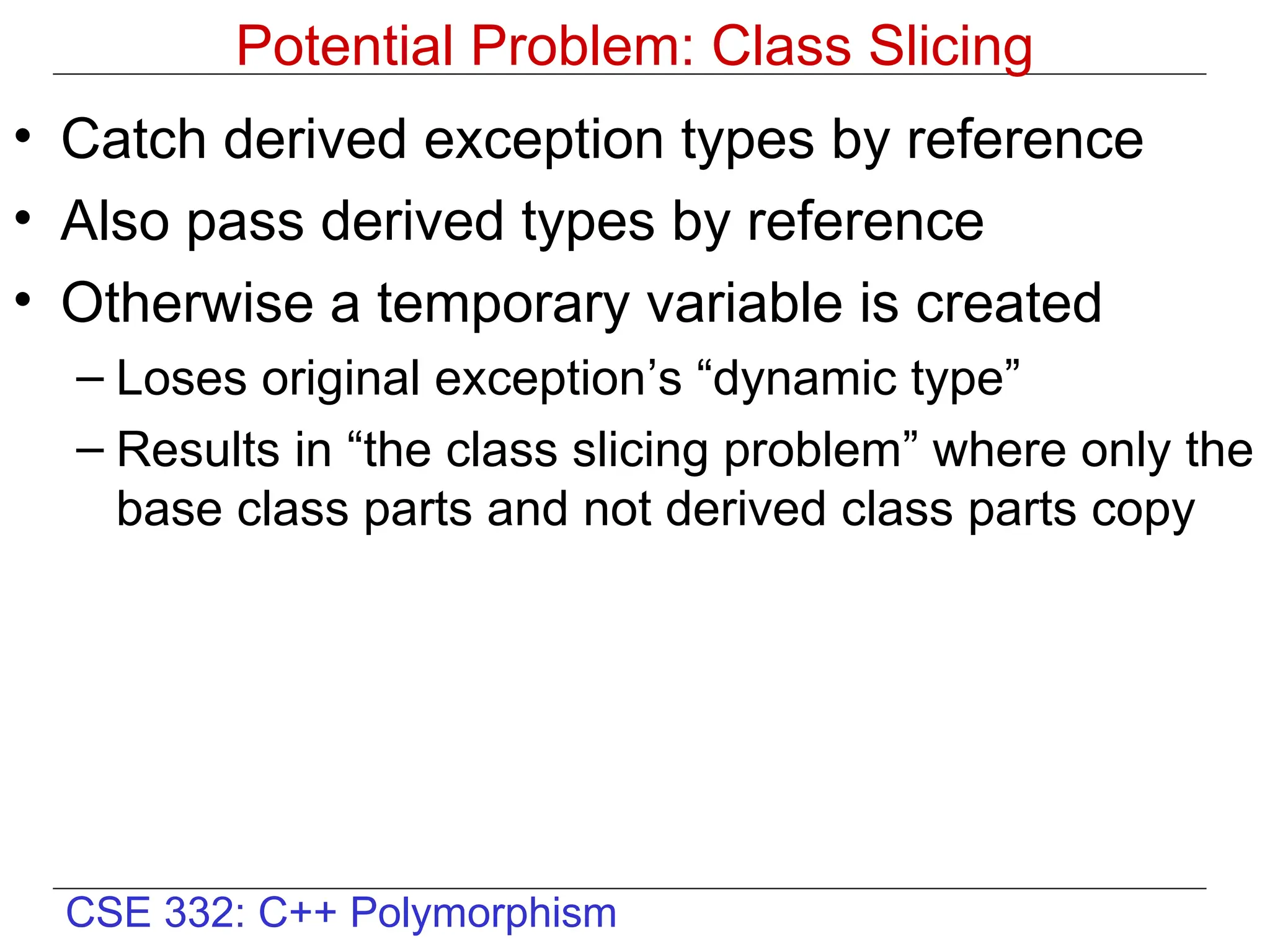 Potential Problem: Class Slicing

• Catch derived exception types by reference
• Also pass derived types by reference
• Otherwise a temporary variable is created
– Loses original exception’s “dynamic type”
– Results in “the class slicing problem” where only the base class parts and not derived class parts copy

CSE 332: C++ Polymorphism